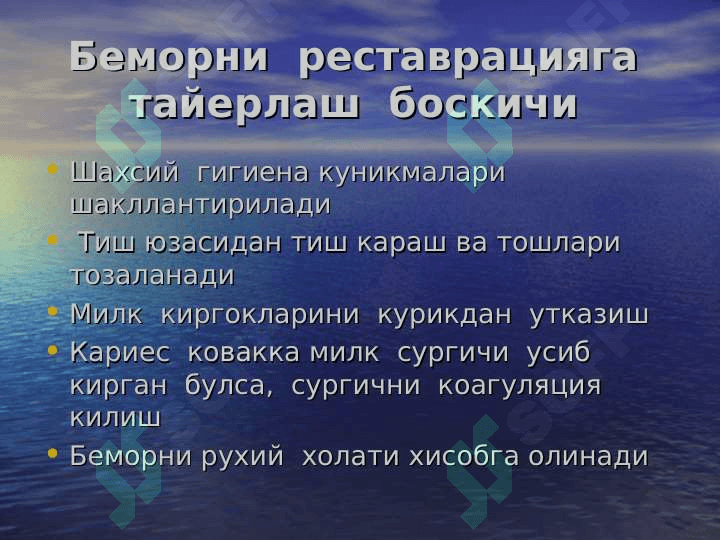 Беморни реставрацияга тайерлаш боскичи

• Шахсий гигиена куникмалари шакллантирилади
• Тиш юзасидан тиш караш ва тошлари тозаланади
• Милк киргокларини курикдан утказиш
• Кариес ковакка милк сургичи усиб кирган булса, сургични коагуляция килиш
• Беморни рухий холати хисобга олинади